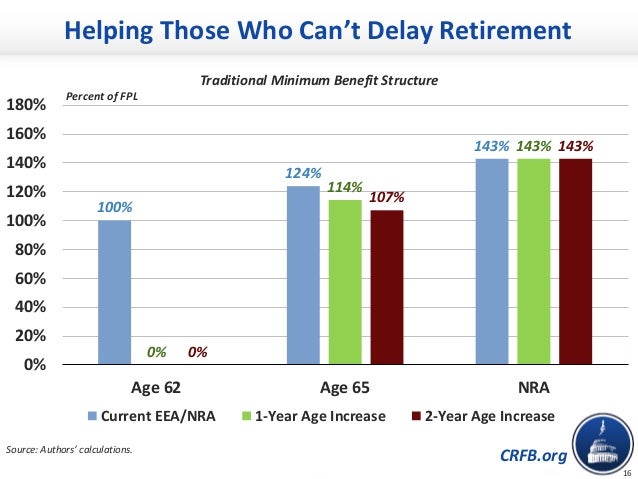 Helping Those Who Can't Delay Retirement

Traditional Minimum Benefit Structure

Percent of FPL

180%
160%
140%
120%
100%
80%
60%
40%
20%
0%

100%
0%
0%
124%
114%
107%
143%
143%
143%

Age 62
Age 65
NRA

Current EEA/NRA
1-Year Age Increase
2-Year Age Increase

Source: Authors' calculations.

CRFB.org

16